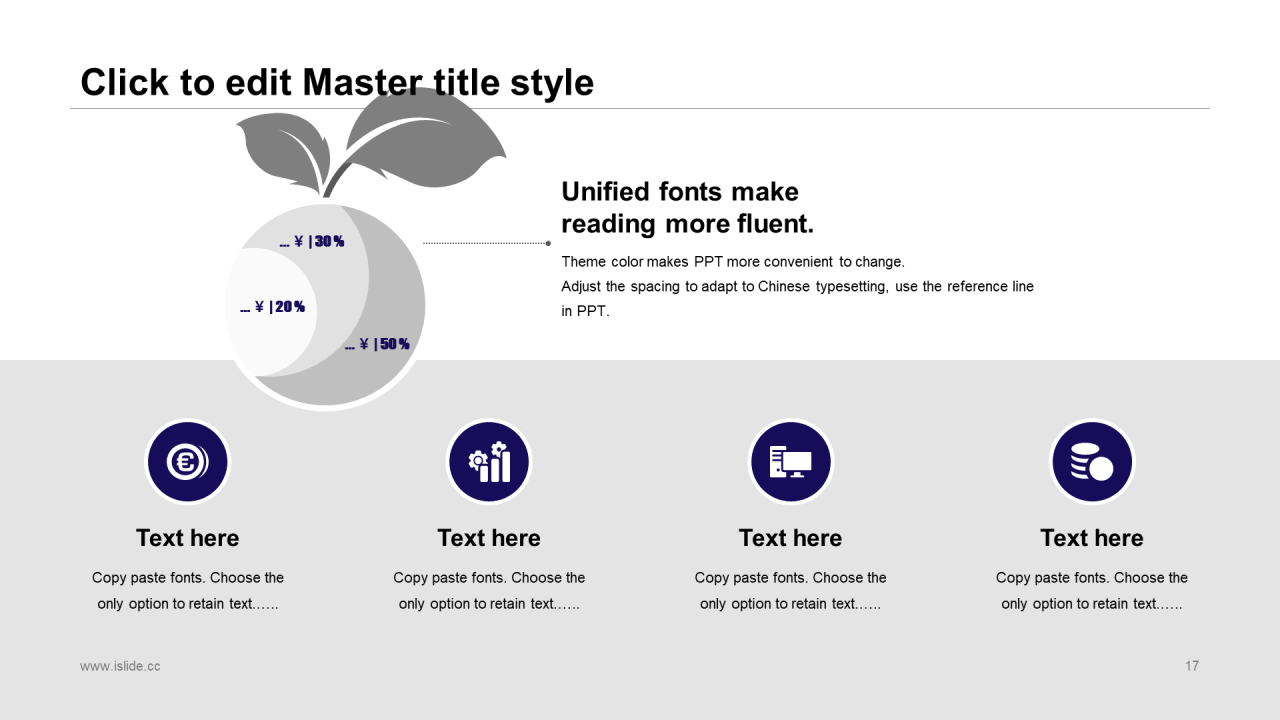 Click to edit Master title style

... ¥ | 30%

... ¥ | 20%

... ¥ | 50%

Unified fonts make reading more fluent.

Theme color makes PPT more convenient to change.
Adjust the spacing to adapt to Chinese typesetting, use the reference line in PPT.

Text here

Copy paste fonts. Choose the only option to retain text……

Text here

Copy paste fonts. Choose the only option to retain text……

Text here

Copy paste fonts. Choose the only option to retain text……

Text here

Copy paste fonts. Choose the only option to retain text……

www.islide.cc

17